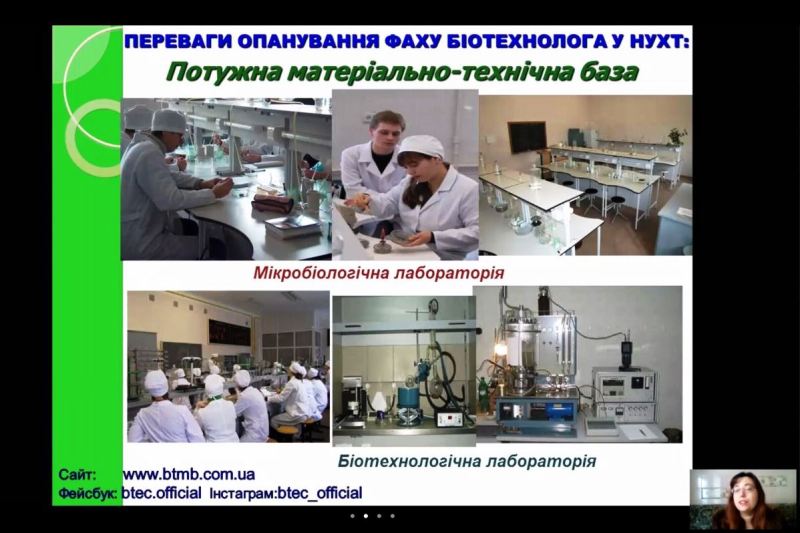 ПЕРЕВАГИ ОПАНУВАННЯ ФАХУ БІОТЕХНОЛОГА У НУХТ:
Потужна матеріально-технічна база

Мікробіологічна лабораторія

Біотехнологічна лабораторія

Сайт: www.btmb.com.ua
Фейсбук: btec.official Інстаграм:btec_official